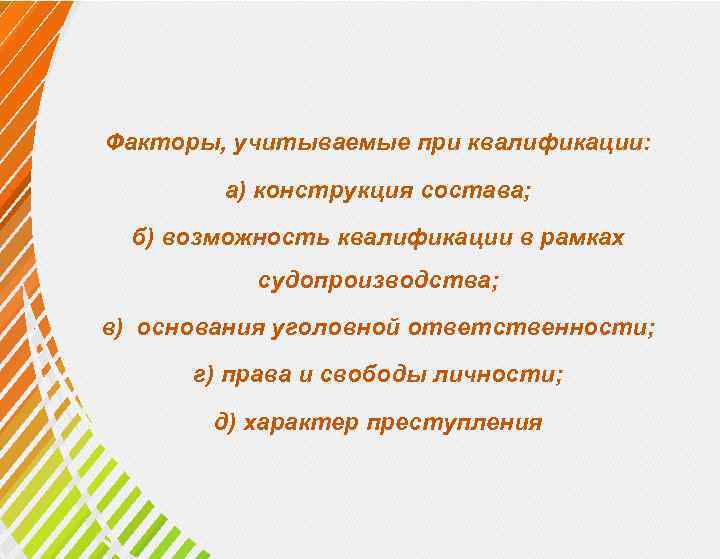 Факторы, учитываемые при квалификации:

а) конструкция состава;

б) возможность квалификации в рамках судопроизводства;

в) основания уголовной ответственности;

г) права и свободы личности;

д) характер преступления